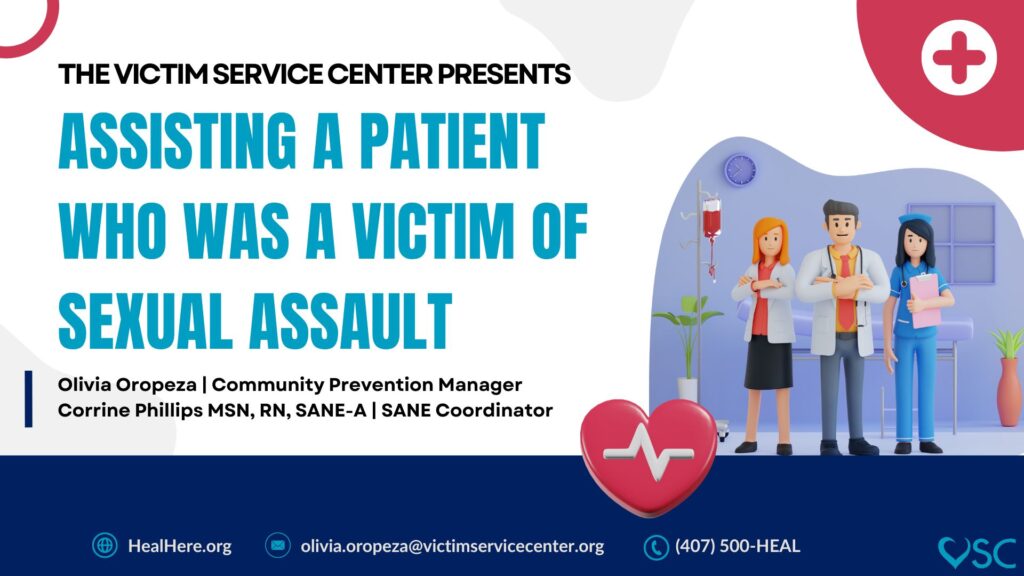 THE VICTIM SERVICE CENTER PRESENTS

ASSISTING A PATIENT WHO WAS A VICTIM OF SEXUAL ASSAULT

Olivia Oropeza | Community Prevention Manager
Corrine Phillips MSN, RN, SANE-A | SANE Coordinator

HealHere.org olivia.oropeza@victimservicecenter.org (407) 500-HEAL

VSC